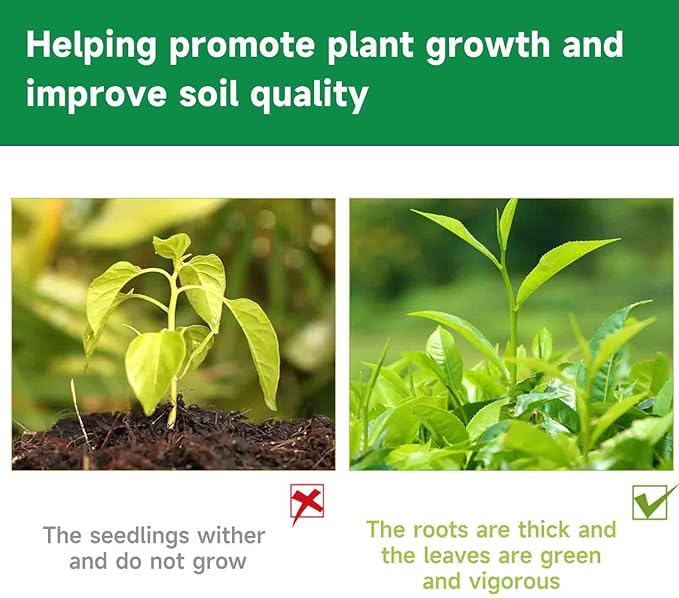 Helping promote plant growth and improve soil quality

The seedlings wither and do not grow

The roots are thick and the leaves are green and vigorous